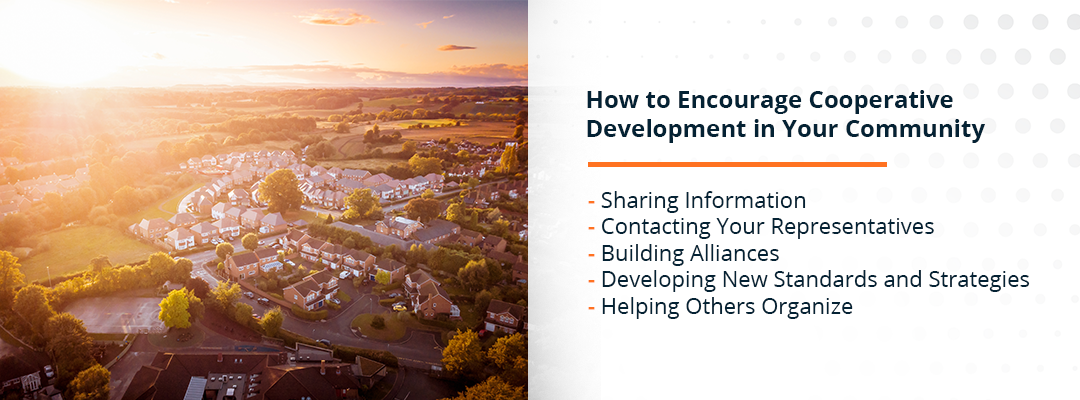 How to Encourage Cooperative Development in Your Community

- Sharing Information
- Contacting Your Representatives
- Building Alliances
- Developing New Standards and Strategies
- Helping Others Organize